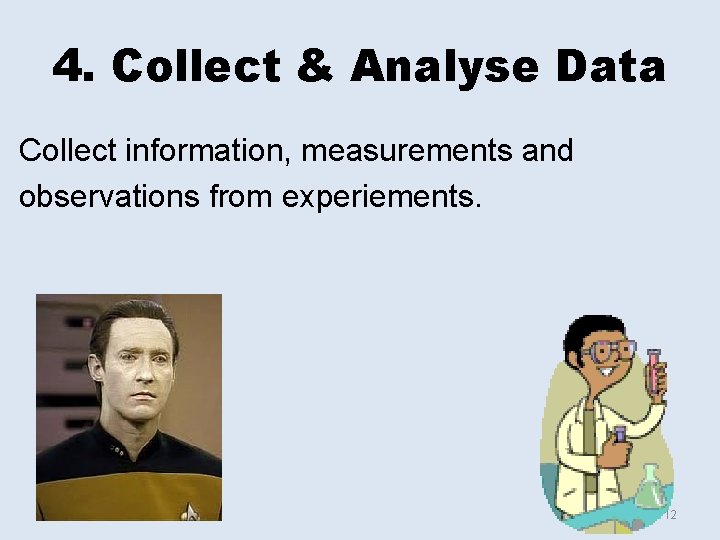 4. Collect & Analyse Data

Collect information, measurements and observations from experiements.

12